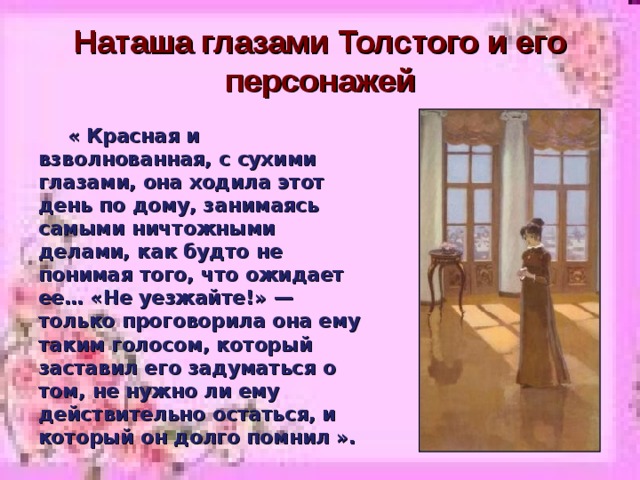 Наташа глазами Толстого и его персонажей

« Красная и взволнованная, с сухими глазами, она ходила этот день по дому, занимаясь самыми ничтожными делами, как будто не понимая того, что ожидает ее... «Не уезжайте!» — только проговорила она ему таким голосом, который заставил его задуматься о том, не нужно ли ему действительно остаться, и который он долго помнил ».